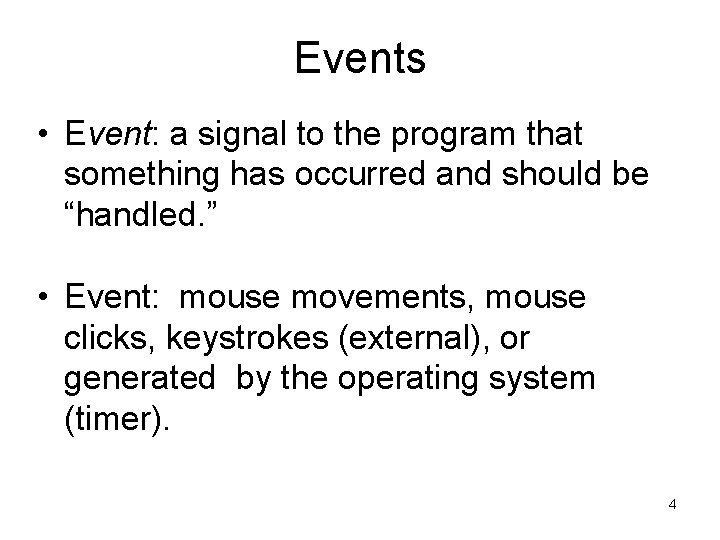 Events

• Event: a signal to the program that something has occurred and should be “handled.”

• Event:  mouse movements, mouse clicks, keystrokes (external), or generated  by the operating system (timer).

4